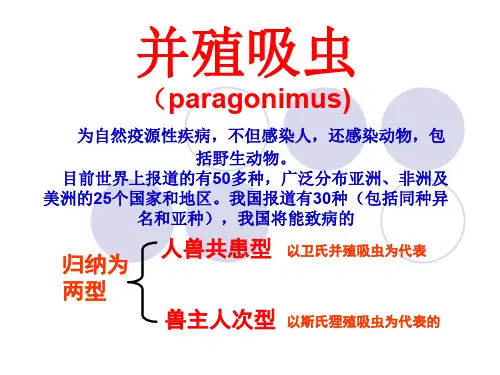 并殖吸虫
（paragonimus)

为自然疫源性疾病，不但感染人，还感染动物，包括野生动物。

目前世界上报道的有50多种，广泛分布亚洲、非洲及美洲的25个国家和地区。我国报道有30种（包括同种异名和亚种），我国将能致病的

归纳为两型

人兽共患型 以卫氏并殖吸虫为代表

兽主人次型 以斯氏狸殖吸虫为代表的